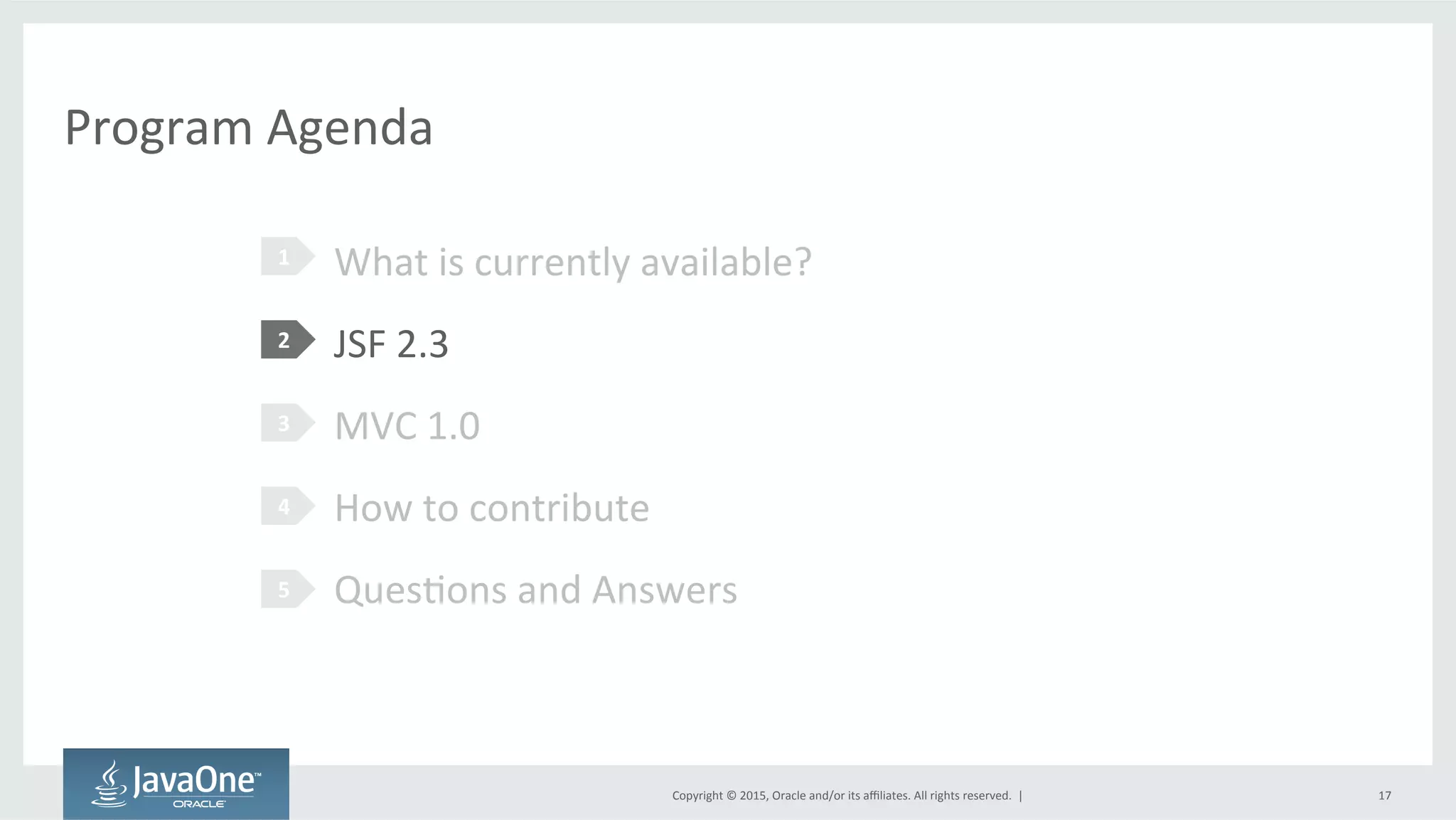 Program Agenda

1 What is currently available?

2 JSF 2.3

3 MVC 1.0

4 How to contribute

5 Questions and Answers

JavaOne™ ORACLE

Copyright © 2015, Oracle and/or its affiliates. All rights reserved. |

17